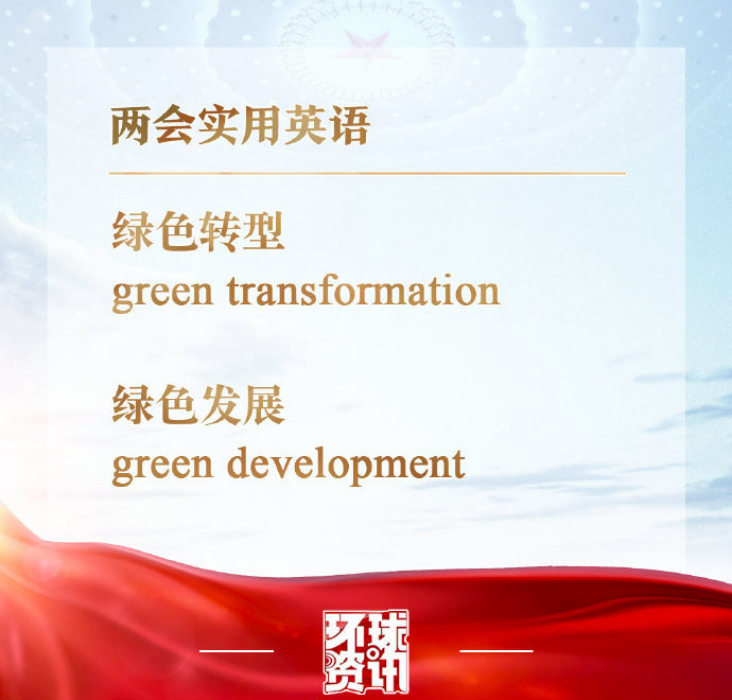 两会实用英语

绿色转型
green transformation

绿色发展
green development

环球资讯